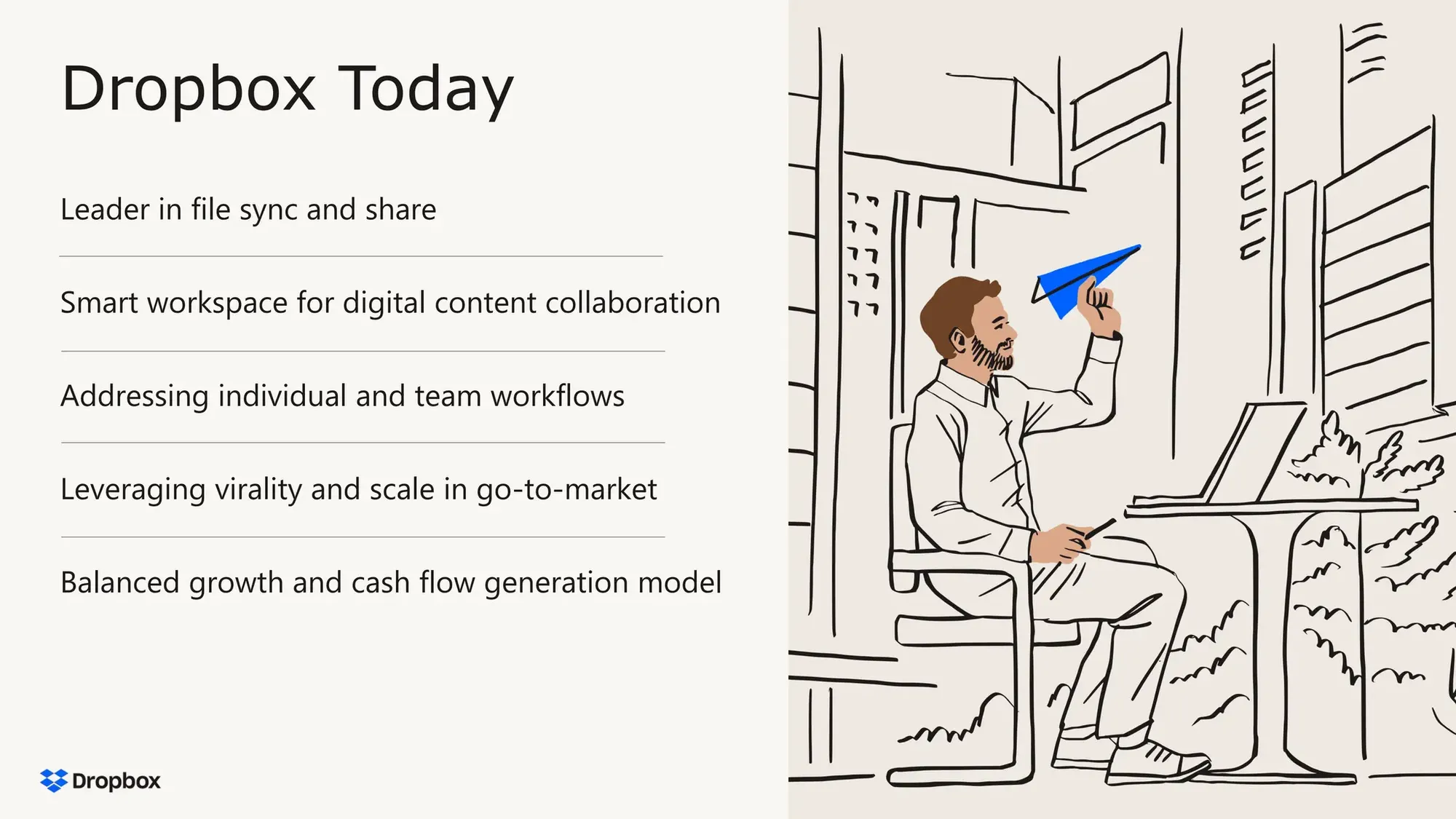 Dropbox Today

Leader in file sync and share

Smart workspace for digital content collaboration

Addressing individual and team workflows

Leveraging virality and scale in go-to-market

Balanced growth and cash flow generation model

Dropbox